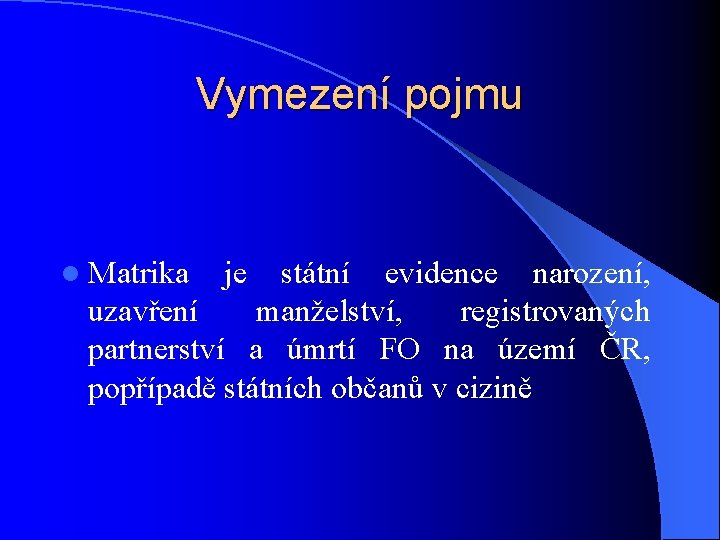 Vymezení pojmu

Matrika je státní evidence narození, uzavření manželství, registrovaných partnerství a úmrtí FO na území ČR, popřípadě státních občanů v cizině